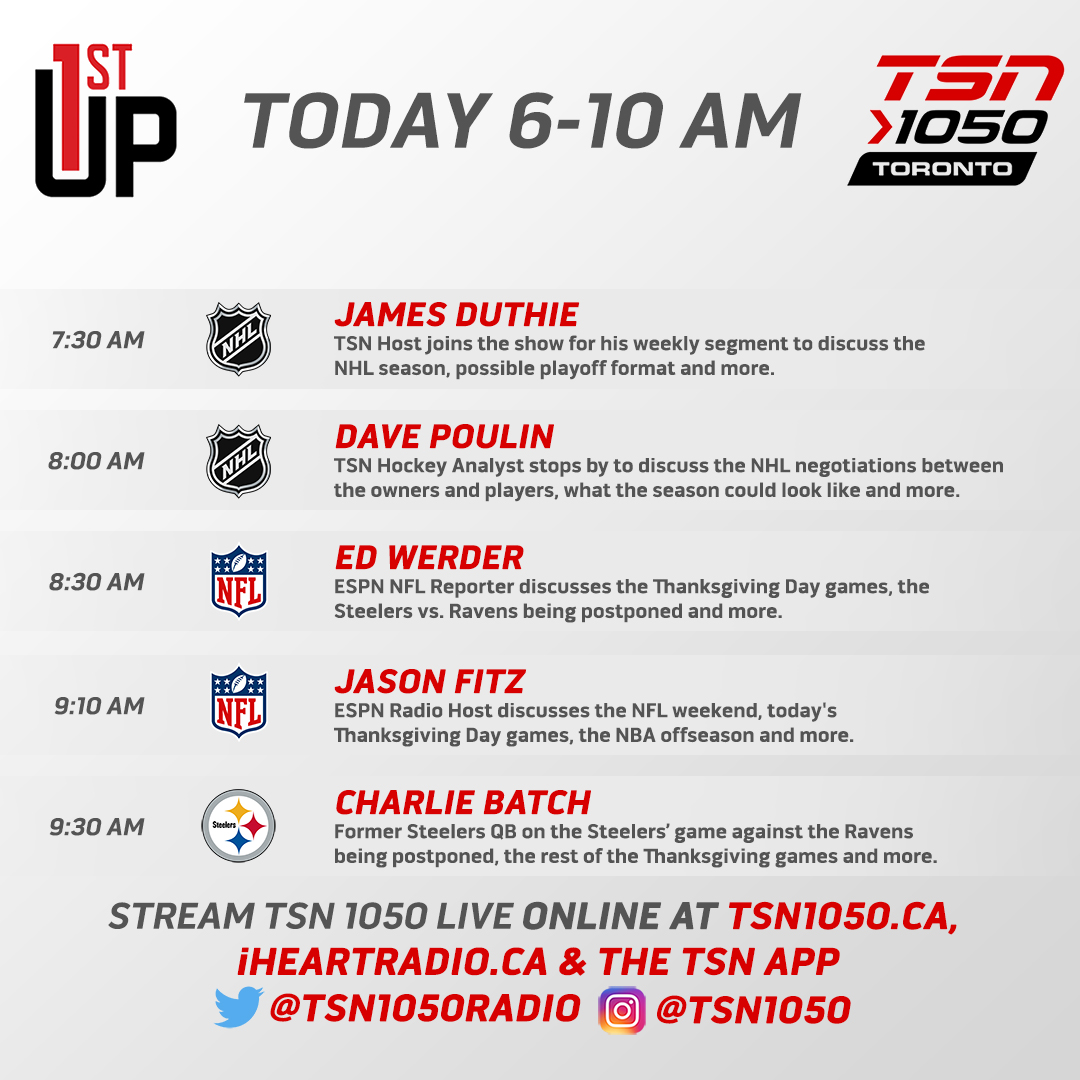 1ST UP

TODAY 6-10 AM

TSN 1050 TORONTO

7:30 AM NHL JAMES DUTHIE
TSN Host joins the show for his weekly segment to discuss the NHL season, possible playoff format and more.

8:00 AM NHL DAVE POULIN
TSN Hockey Analyst stops by to discuss the NHL negotiations between the owners and players, what the season could look like and more.

8:30 AM NFL ED WERDER
ESPN NFL Reporter discusses the Thanksgiving Day games, the Steelers vs. Ravens being postponed and more.

9:10 AM NFL JASON FITZ
ESPN Radio Host discusses the NFL weekend, today's Thanksgiving Day games, the NBA offseason and more.

9:30 AM Steelers CHARLIE BATCH
Former Steelers QB on the Steelers' game against the Ravens being postponed, the rest of the Thanksgiving games and more.

STREAM TSN 1050 LIVE ONLINE AT TSN1050.CA, iHEARTRADIO.CA & THE TSN APP
@TSN1050RADIO @TSN1050